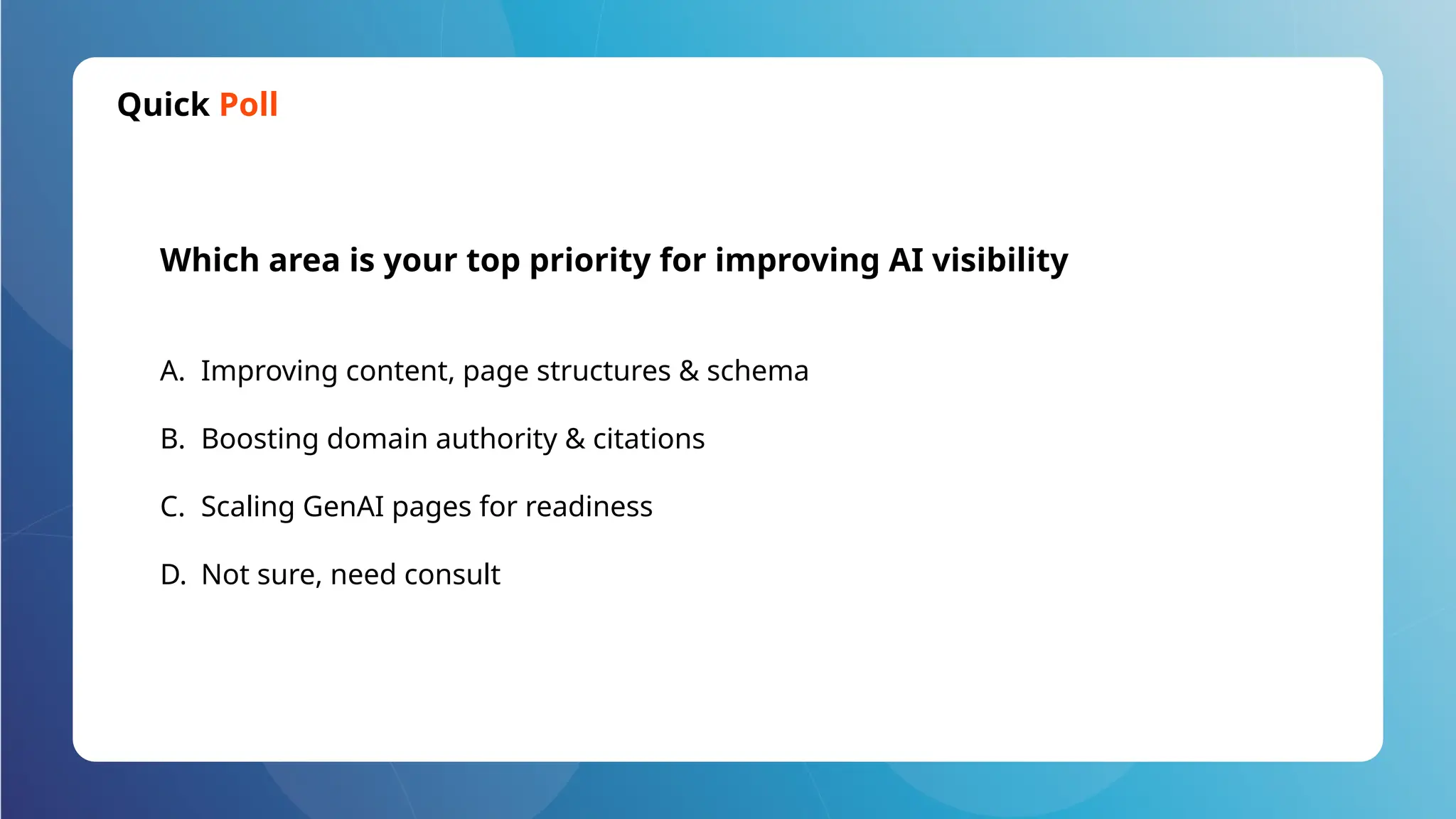 Quick Poll

Which area is your top priority for improving AI visibility

A. Improving content, page structures & schema

B. Boosting domain authority & citations

C. Scaling GenAI pages for readiness

D. Not sure, need consult